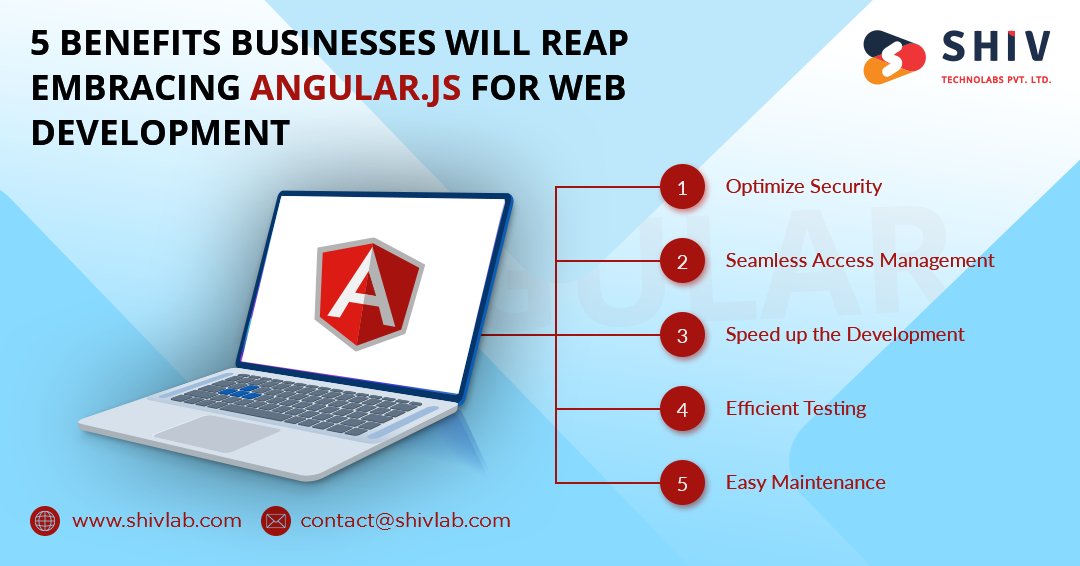 5 BENEFITS BUSINESSES WILL REAP EMBRACING ANGULAR.JS FOR WEB DEVELOPMENT

SHIV
TECHNOLABS PVT. LTD.

A

1 Optimize Security

2 Seamless Access Management

3 Speed up the Development

4 Efficient Testing

5 Easy Maintenance

www.shivlab.com
contact@shivlab.com